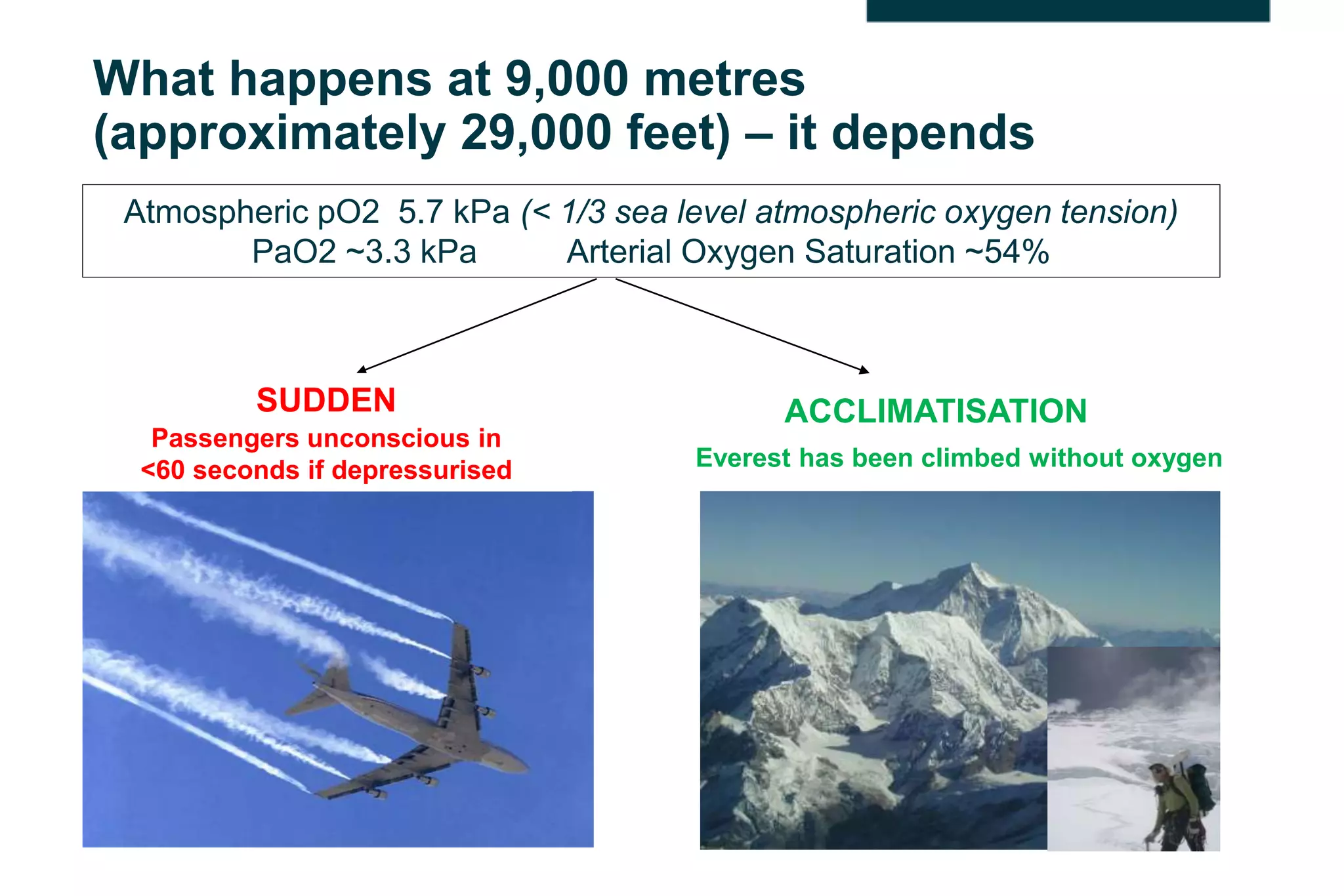 What happens at 9,000 metres (approximately 29,000 feet) – it depends

Atmospheric pO2 5.7 kPa (< 1/3 sea level atmospheric oxygen tension)
PaO2 ~3.3 kPa Arterial Oxygen Saturation ~54%

SUDDEN
Passengers unconscious in <60 seconds if depressurised

ACCLIMATISATION
Everest has been climbed without oxygen